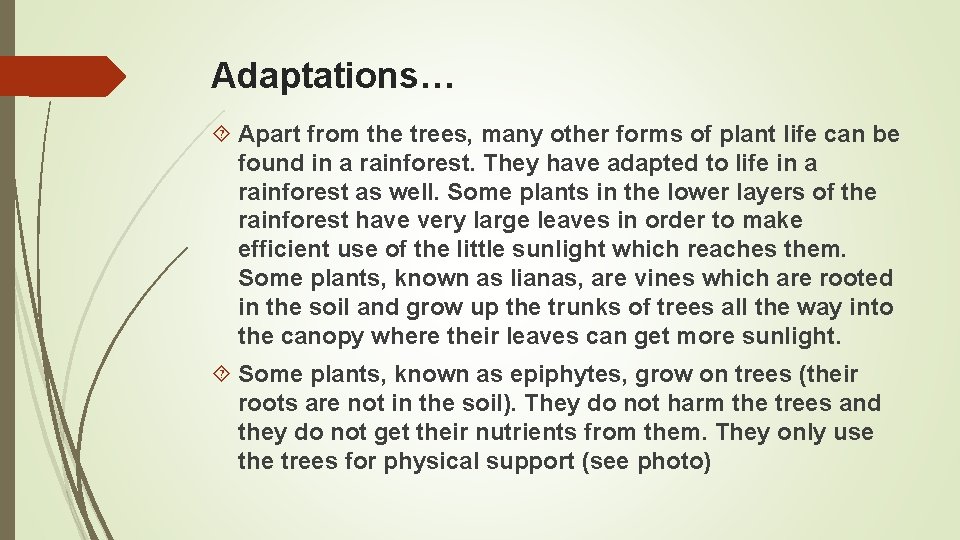 Adaptations…

Apart from the trees, many other forms of plant life can be found in a rainforest. They have adapted to life in a rainforest as well. Some plants in the lower layers of the rainforest have very large leaves in order to make efficient use of the little sunlight which reaches them. Some plants, known as lianas, are vines which are rooted in the soil and grow up the trunks of trees all the way into the canopy where their leaves can get more sunlight.

Some plants, known as epiphytes, grow on trees (their roots are not in the soil). They do not harm the trees and they do not get their nutrients from them. They only use the trees for physical support (see photo)